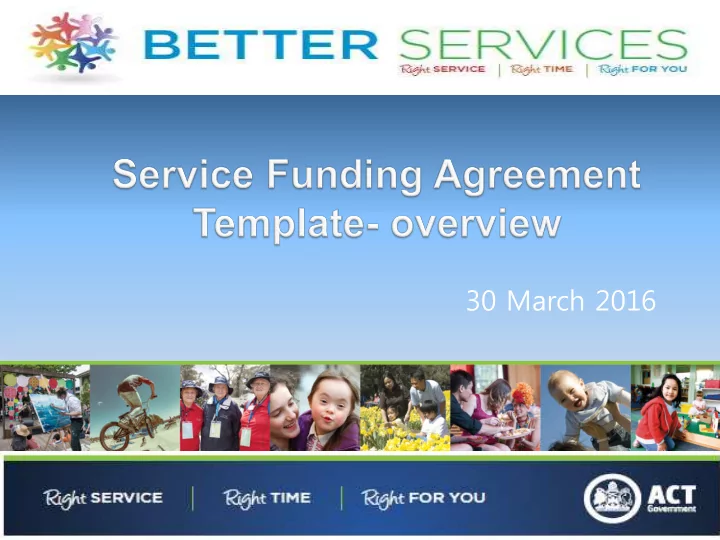 BETTER SERVICES
Right SERVICE | Right TIME | Right FOR YOU

Service Funding Agreement Template- overview

30 March 2016

Right SERVICE | Right TIME | Right FOR YOU

ACT Government